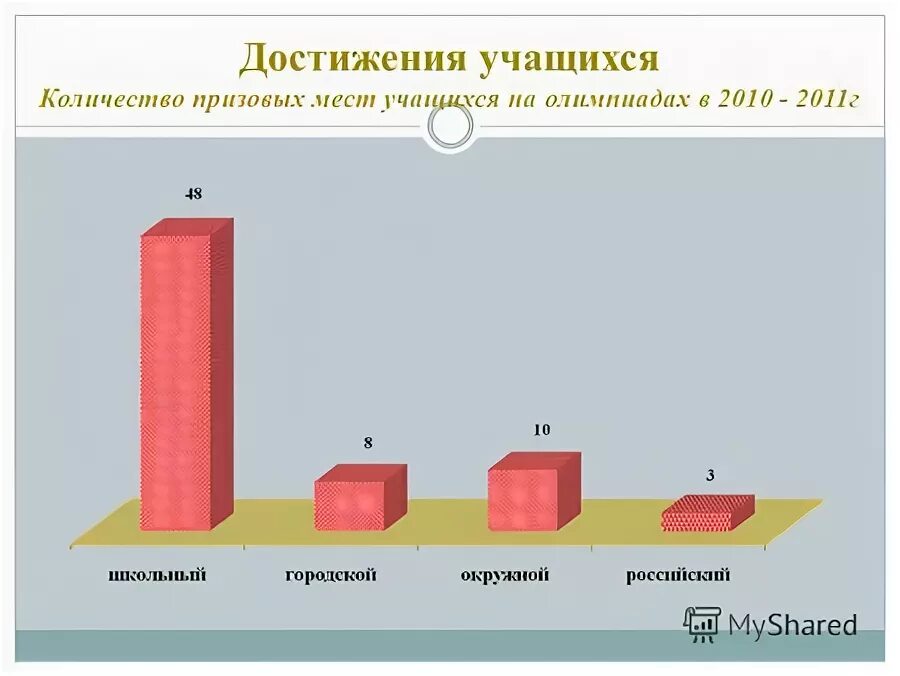 Достижения учащихся
Количество призовых мест учащихся на олимпиадах в 2010 - 2011г

48
8
10
3

школьный
городской
окружной
российский

MyShared